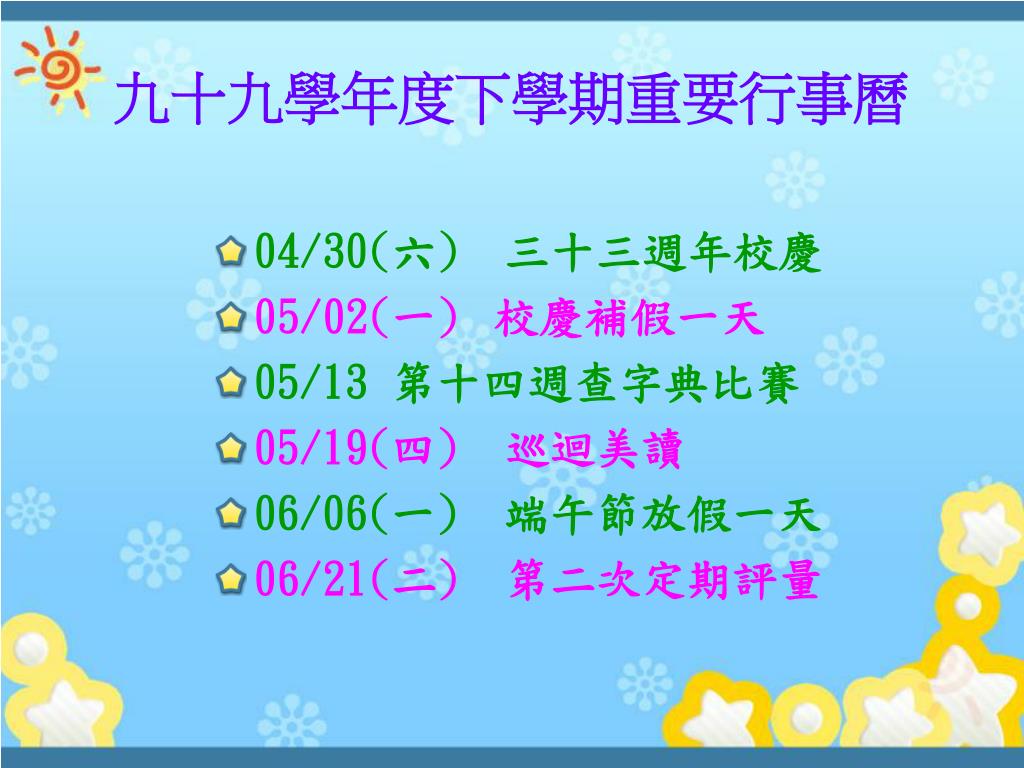 九十九學年度下學期重要行事曆

04/30(六) 三十三週年校慶
05/02(一) 校慶補假一天
05/13 第十四週查字典比賽
05/19(四) 巡迴美讀
06/06(一) 端午節放假一天
06/21(二) 第二次定期評量